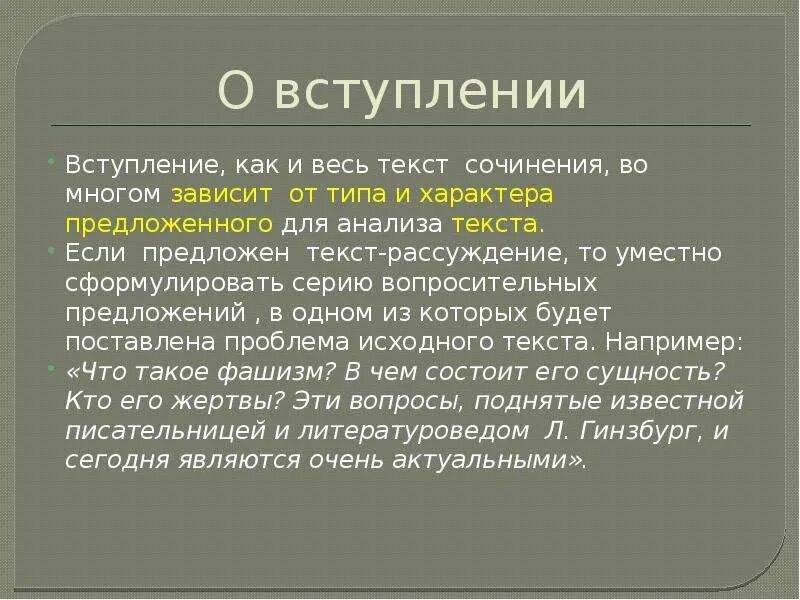 О вступлении

Вступление, как и весь текст сочинения, во многом зависит от типа и характера предложенного для анализа текста.

Если предложен текст-рассуждение, то уместно сформулировать серию вопросительных предложений , в одном из которых будет поставлена проблема исходного текста. Например:

«Что такое фашизм? В чем состоит его сущность? Кто его жертвы? Эти вопросы, поднятые известной писательницей и литературоведом Л. Гинзбург, и сегодня являются очень актуальными».